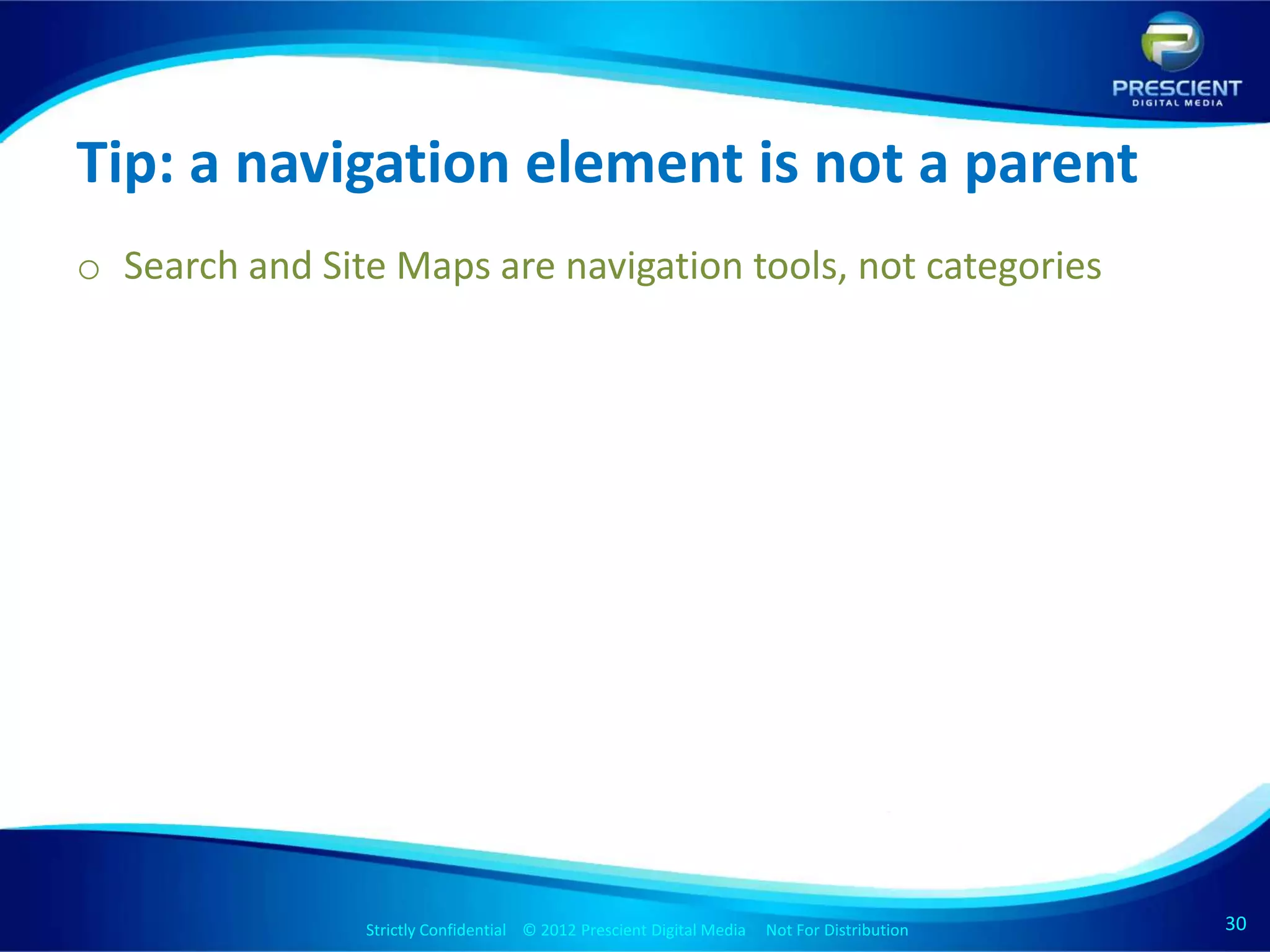 PRESCIENT
DIGITAL MEDIA

Tip: a navigation element is not a parent

o Search and Site Maps are navigation tools, not categories

Strictly Confidential © 2012 Prescient Digital Media Not For Distribution

30